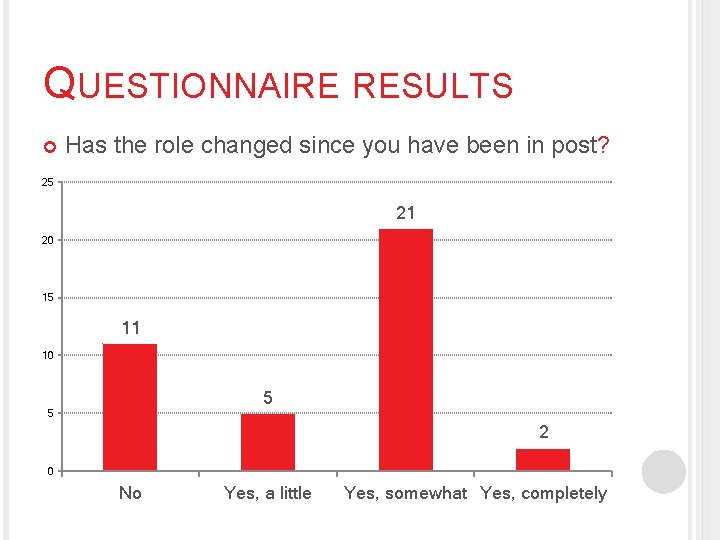 QUESTIONNAIRE RESULTS

Has the role changed since you have been in post?

25
20
15
10
5
0

11
5
21
2

No
Yes, a little
Yes, somewhat
Yes, completely